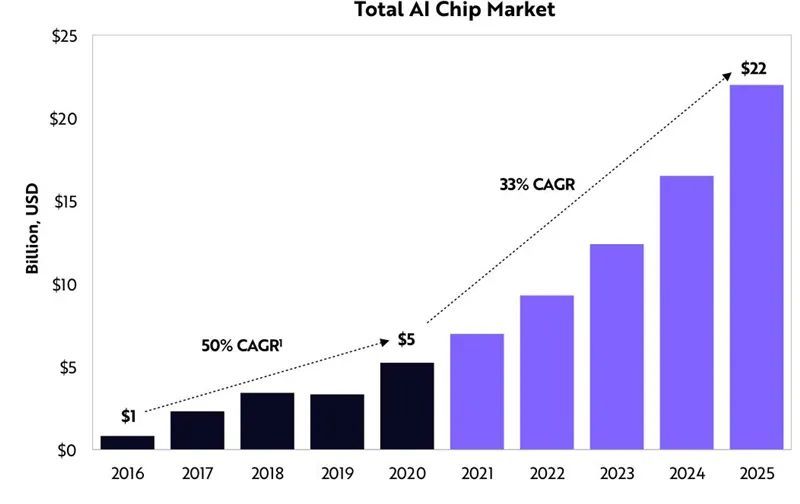 Total AI Chip Market

Billion, USD

$25
$20
$15
$10
$5
$0

$1
50% CAGR$^1$
$5
33% CAGR
$22

2016
2017
2018
2019
2020
2021
2022
2023
2024
2025